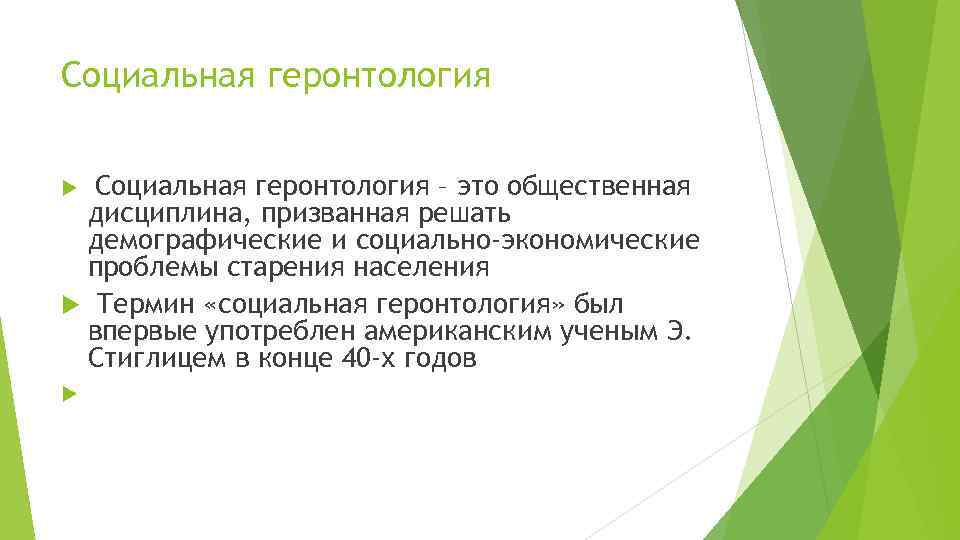 Социальная геронтология

Социальная геронтология – это общественная дисциплина, призванная решать демографические и социально-экономические проблемы старения населения

Термин «социальная геронтология» был впервые употреблен американским ученым Э. Стиглицем в конце 40-х годов